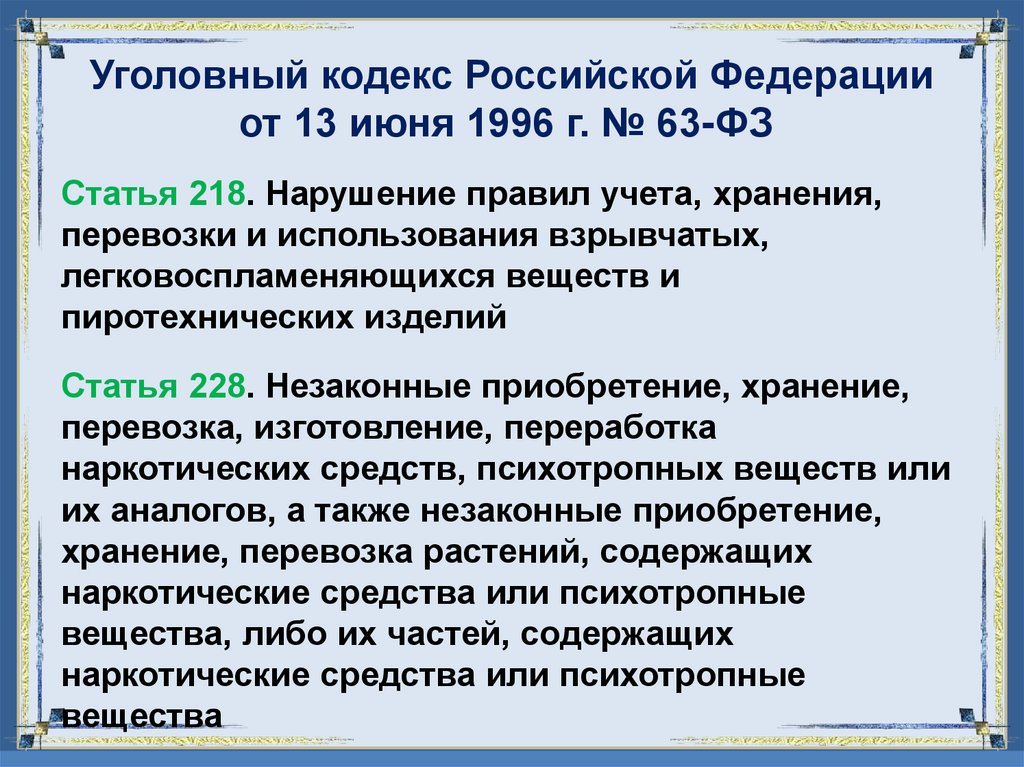 Уголовный кодекс Российской Федерации от 13 июня 1996 г. № 63-ФЗ

Статья 218. Нарушение правил учета, хранения, перевозки и использования взрывчатых, легковоспламеняющихся веществ и пиротехнических изделий

Статья 228. Незаконные приобретение, хранение, перевозка, изготовление, переработка наркотических средств, психотропных веществ или их аналогов, а также незаконные приобретение, хранение, перевозка растений, содержащих наркотические средства или психотропные вещества, либо их частей, содержащих наркотические средства или психотропные вещества